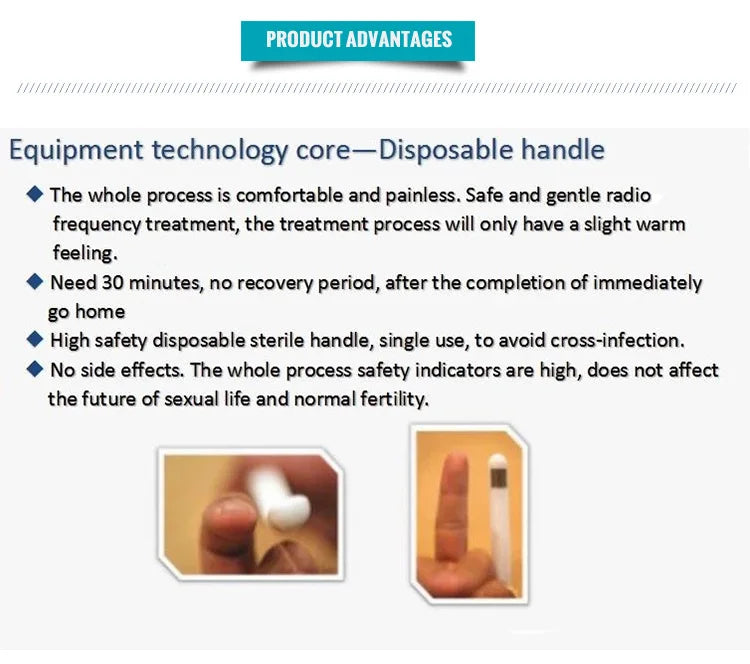 PRODUCT ADVANTAGES

Equipment technology core—Disposable handle

◆ The whole process is comfortable and painless. Safe and gentle radio frequency treatment, the treatment process will only have a slight warm feeling.

◆ Need 30 minutes, no recovery period, after the completion of immediately go home

◆ High safety disposable sterile handle, single use, to avoid cross-infection.

◆ No side effects. The whole process safety indicators are high, does not affect the future of sexual life and normal fertility.